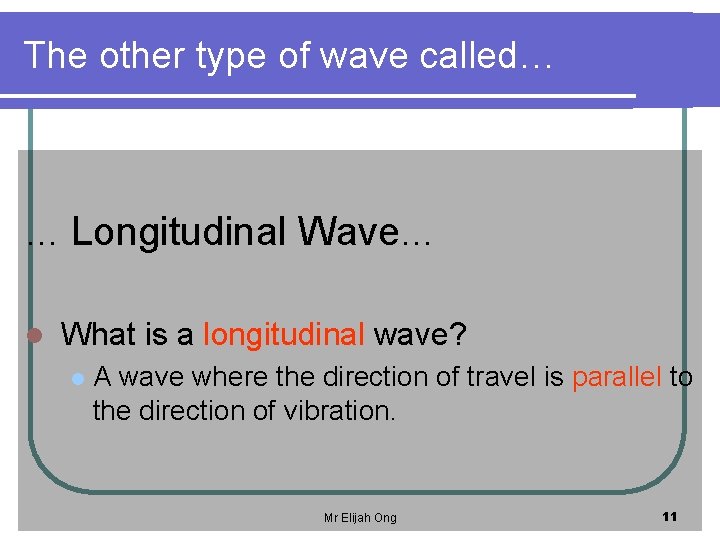 The other type of wave called…

… Longitudinal Wave…

What is a longitudinal wave?

A wave where the direction of travel is parallel to the direction of vibration.

Mr Elijah Ong

11